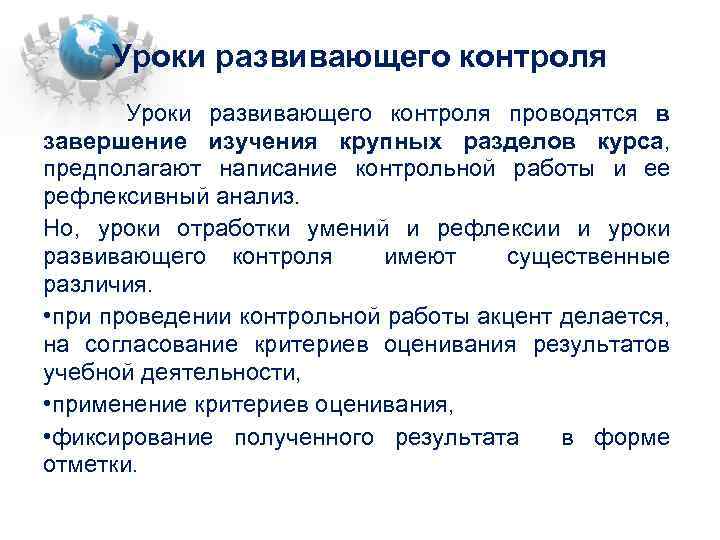 Уроки развивающего контроля

Уроки развивающего контроля проводятся в завершение изучения крупных разделов курса, предполагают написание контрольной работы и ее рефлексивный анализ.

Но, уроки отработки умений и рефлексии и уроки развивающего контроля имеют существенные различия.

•при проведении контрольной работы акцент делается, на согласование критериев оценивания результатов учебной деятельности,

•применение критериев оценивания,

•фиксирование полученного результата в форме отметки.